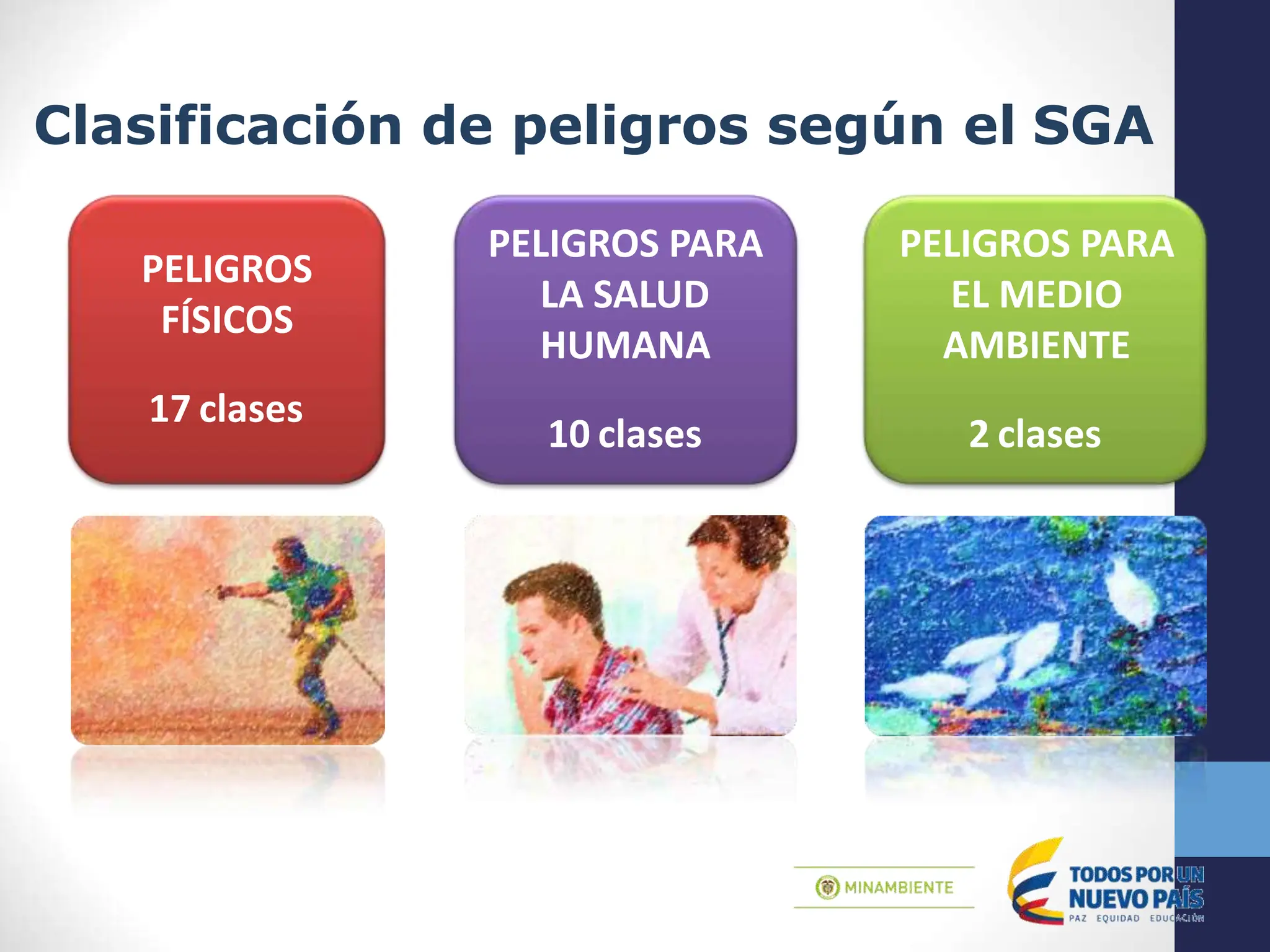 Clasificación de peligros según el SGA

PELIGROS FÍSICOS

17 clases

PELIGROS PARA LA SALUD HUMANA

10 clases

PELIGROS PARA EL MEDIO AMBIENTE

2 clases

MINAMBIENTE

TODOS POR UN NUEVO PAÍS
PAZ EQUIDAD EDUCACIÓN